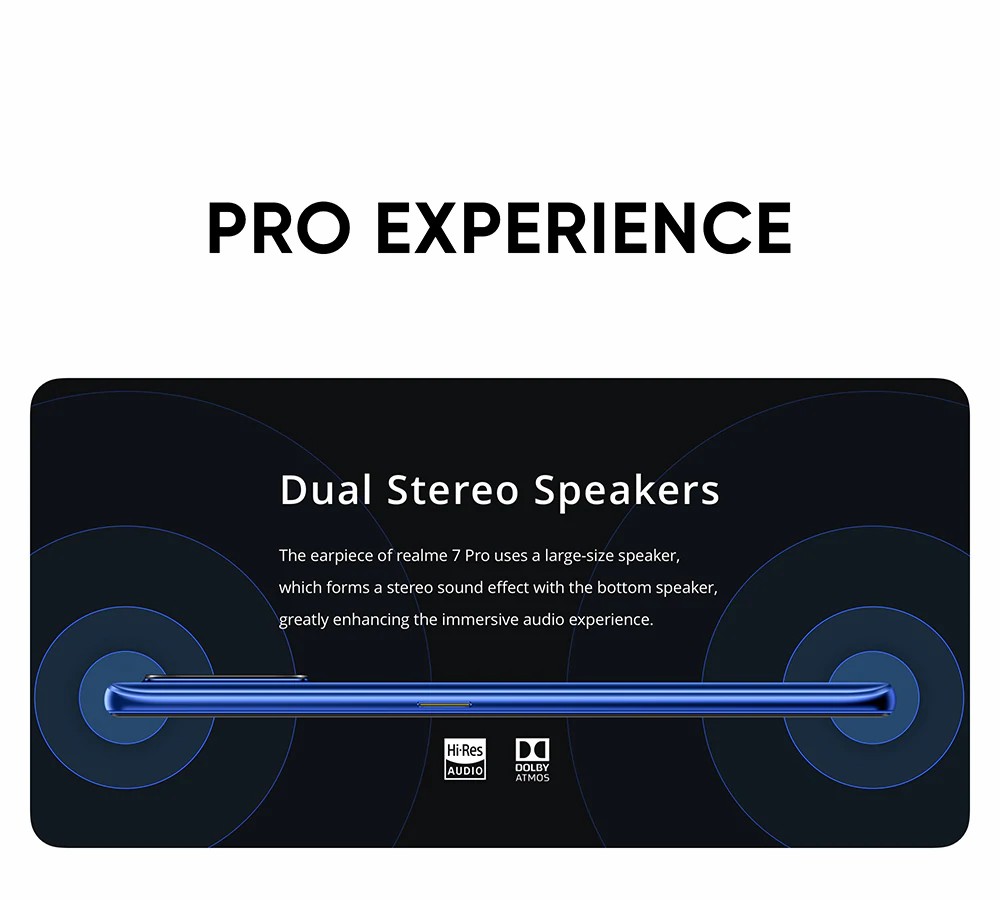 PRO EXPERIENCE

Dual Stereo Speakers

The earpiece of realme 7 Pro uses a large-size speaker, which forms a stereo sound effect with the bottom speaker, greatly enhancing the immersive audio experience.

Hi·Res AUDIO

DOLBY ATMOS